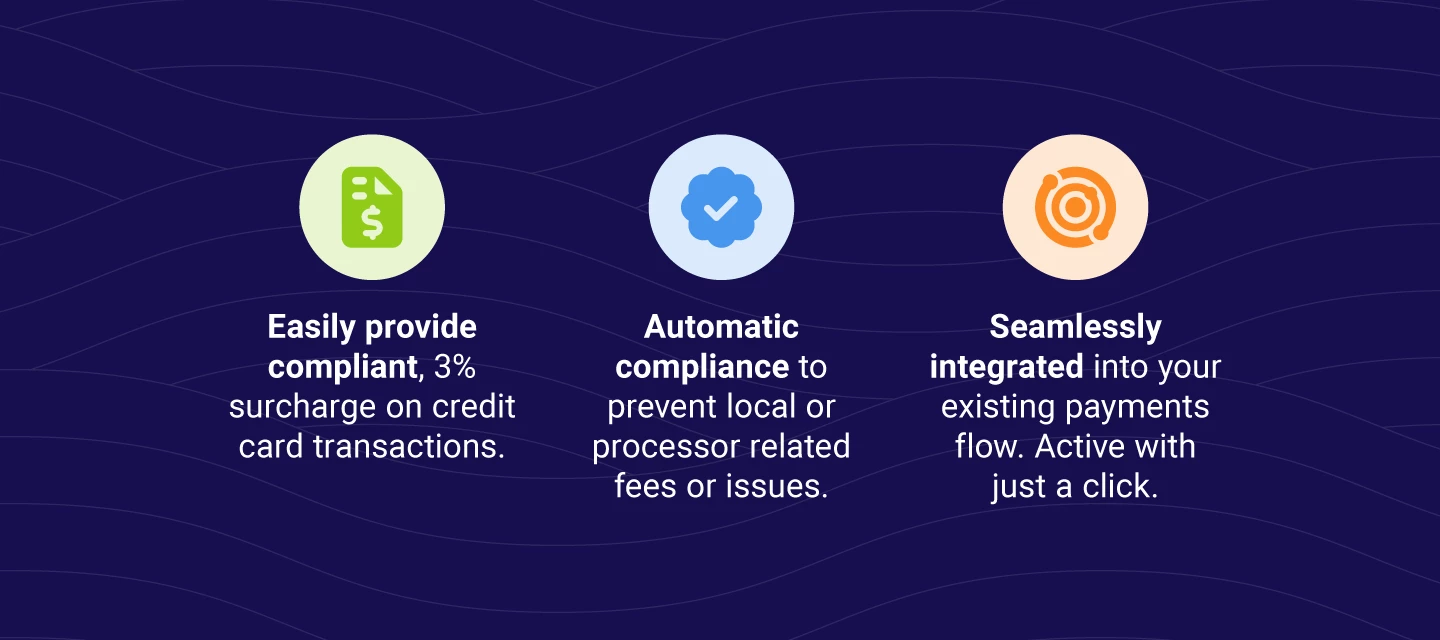 Easily provide compliant, 3% surcharge on credit card transactions.

Automatic compliance to prevent local or processor related fees or issues.

Seamlessly integrated into your existing payments flow. Active with just a click.